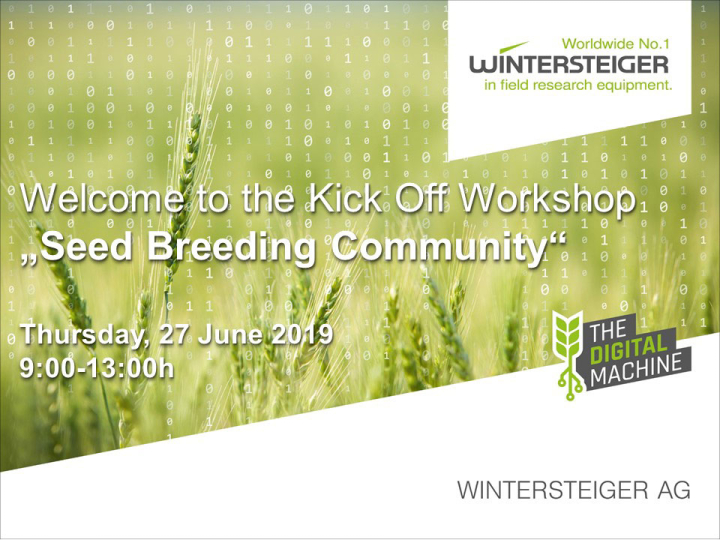 Worldwide No.1
WINTERSTEIGER
in field research equipment.

Welcome to the Kick Off Workshop
„Seed Breeding Community“

Thursday, 27 June 2019
9:00-13:00h

THE DIGITAL MACHINE

WINTERSTEIGER AG